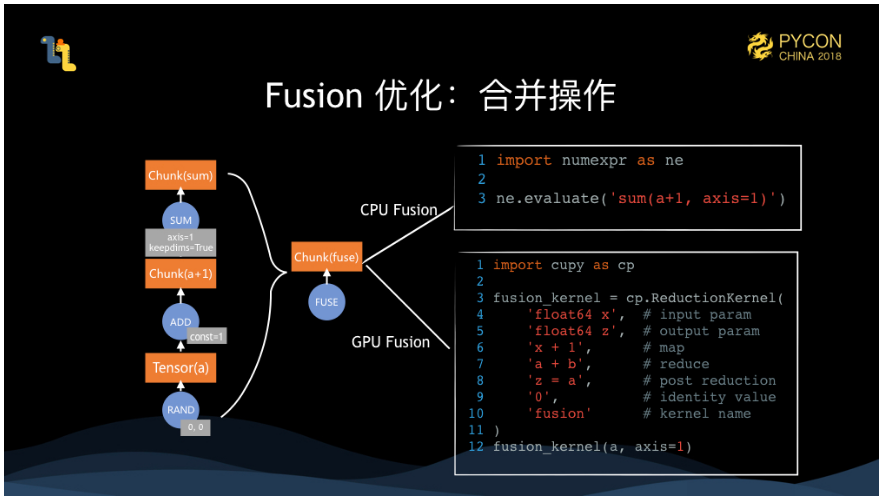 PYCON
CHINA 2018

Fusion 优化：合并操作

Chunk(sum)
SUM
axis=1
keepdims=True
Chunk(a+1)
ADD
const=1
Tensor(a)
RAND
0, 0

Chunk(fuse)
FUSE

CPU Fusion

GPU Fusion

1 import numexpr as ne
2
3 ne.evaluate('sum(a+1, axis=1)')

1 import cupy as cp
2
3 fusion_kernel = cp.ReductionKernel(
4     'float64 x',  # input param
5     'float64 z',  # output param
6     'x + 1',      # map
7     'a + b',      # reduce
8     'z = a',      # post reduction
9     '0',          # identity value
10    'fusion'      # kernel name
11 )
12 fusion_kernel(a, axis=1)